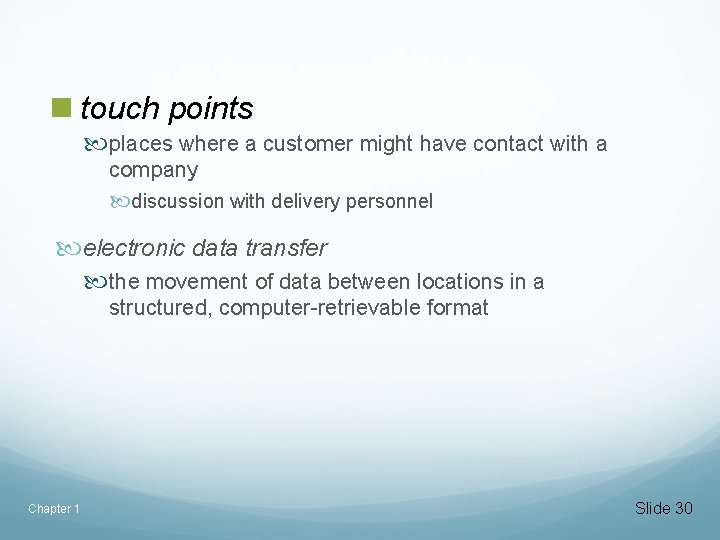 touch points

places where a customer might have contact with a company

discussion with delivery personnel

electronic data transfer

the movement of data between locations in a structured, computer-retrievable format

Chapter 1

Slide 30